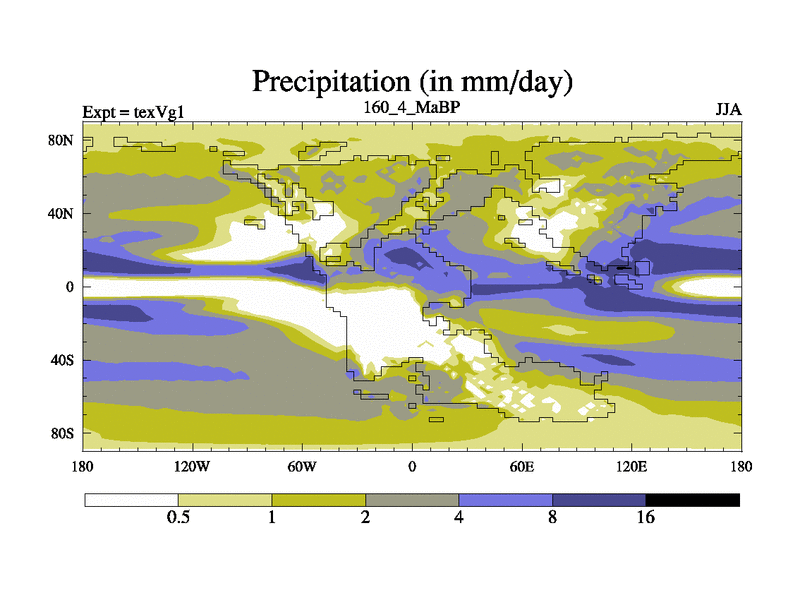 Precipitation (in mm/day)

Expt = texVg1

160_4_MaBP

JJA

80N
40N
0
40S
80S

180
120W
60W
0
60E
120E
180

0.5
1
2
4
8
16